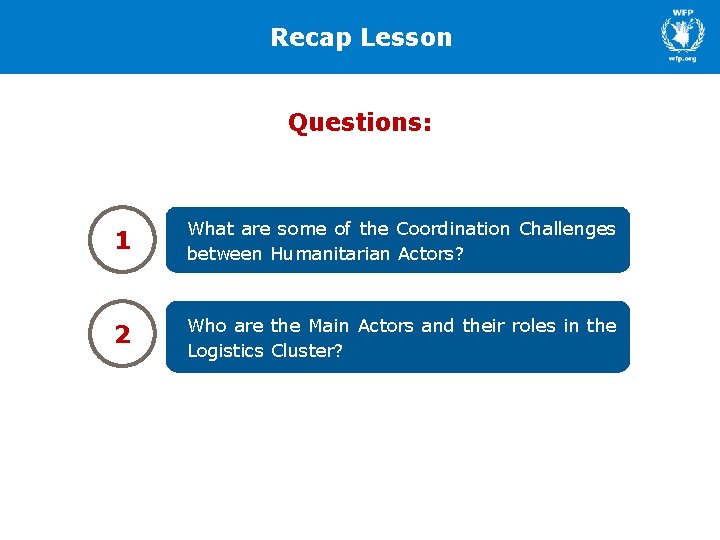 Recap Lesson

WFP

wfp.org

Questions:

1

What are some of the Coordination Challenges between Humanitarian Actors?

2

Who are the Main Actors and their roles in the Logistics Cluster?